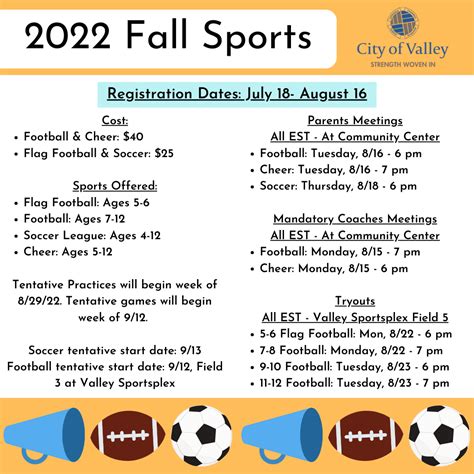 2022 Fall Sports

City of Valley
STRENGTH WOVEN IN

Registration Dates: July 18- August 16

Cost:
• Football & Cheer: $40
• Flag Football & Soccer: $25

Sports Offered:
• Flag Football: Ages 5-6
• Football: Ages 7-12
• Soccer League: Ages 4-12
• Cheer: Ages 5-12

Tentative Practices will begin week of 8/29/22. Tentative games will begin week of 9/12.

Soccer tentative start date: 9/13
Football tentative start date: 9/12, Field 3 at Valley Sportsplex

Parents Meetings
All EST - At Community Center
• Football: Tuesday, 8/16 - 6 pm
• Cheer: Tuesday, 8/16 - 7 pm
• Soccer: Thursday, 8/18 - 6 pm

Mandatory Coaches Meetings
All EST - At Community Center
• Football: Monday, 8/15 - 7 pm
• Cheer: Monday, 8/15 - 6 pm

Tryouts
All EST - Valley Sportsplex Field 5
• 5-6 Flag Football: Mon, 8/22 - 6 pm
• 7-8 Football: Monday, 8/22 - 7 pm
• 9-10 Football: Tuesday, 8/23 - 6 pm
• 11-12 Football: Tuesday, 8/23 - 7 pm